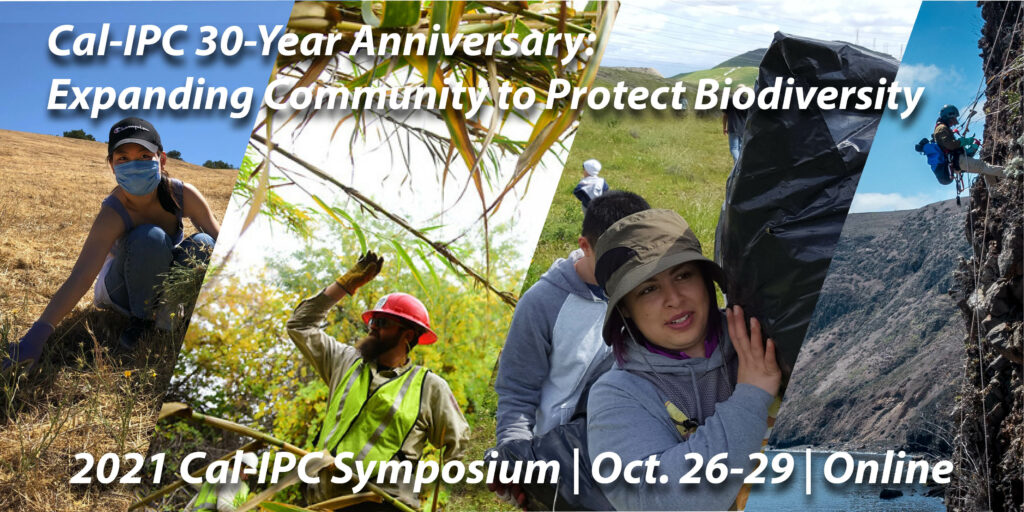 Cal-IPC 30-Year Anniversary: Expanding Community to Protect Biodiversity

2021 Cal-IPC Symposium | Oct. 26-29 | Online